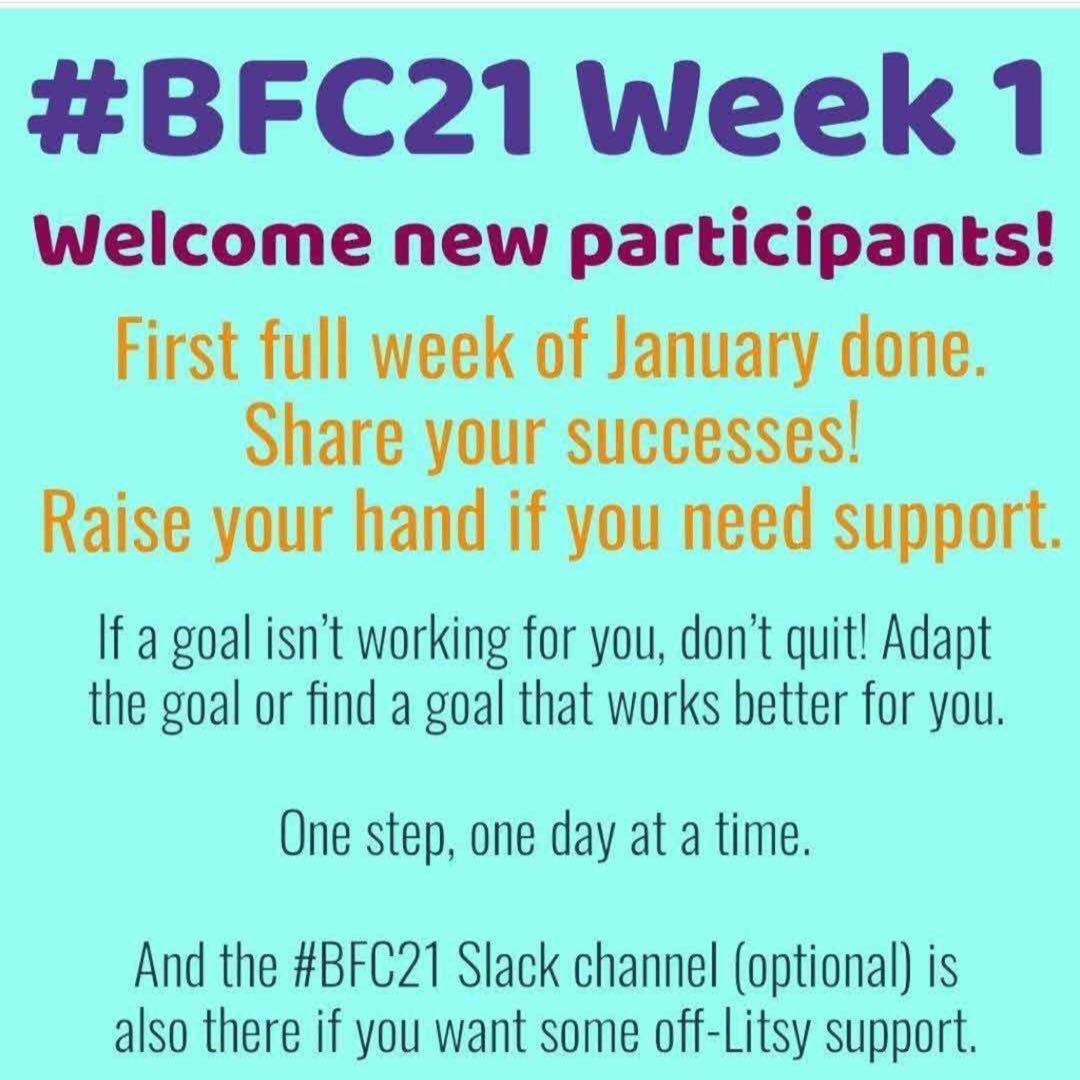 #BFC21 Week 1

Welcome new participants!

First full week of January done.
Share your successes!
Raise your hand if you need support.

If a goal isn't working for you, don't quit! Adapt the goal or find a goal that works better for you.

One step, one day at a time.

And the #BFC21 Slack channel (optional) is also there if you want some off-Litsy support.